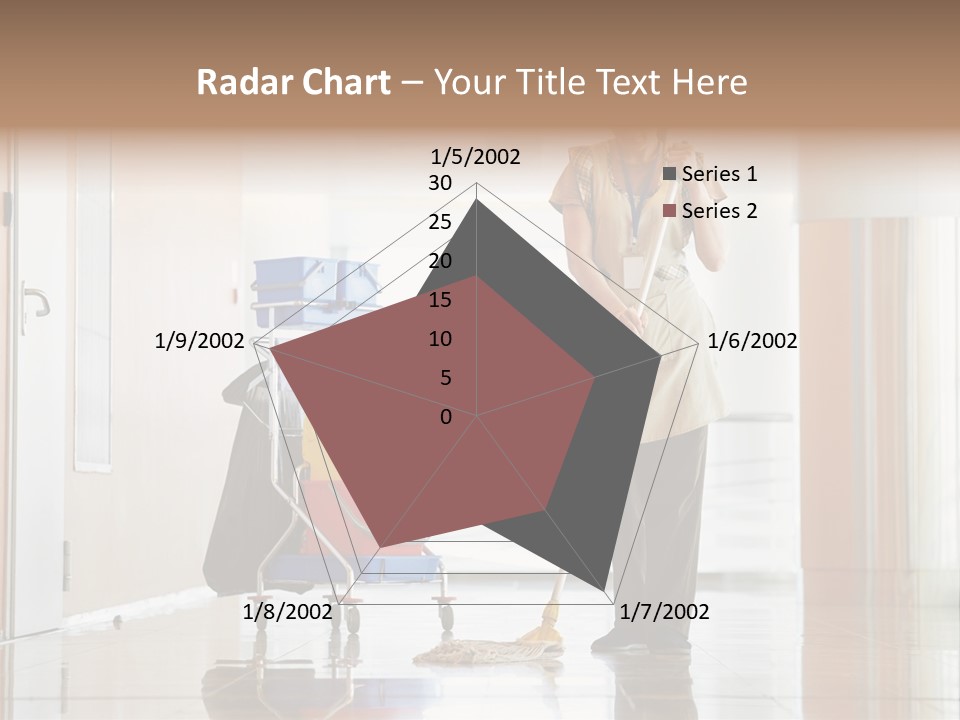 Radar Chart – Your Title Text Here

1/5/2002
30
25
20
15
10
5
0
1/6/2002
1/7/2002
1/8/2002
1/9/2002

Series 1
Series 2